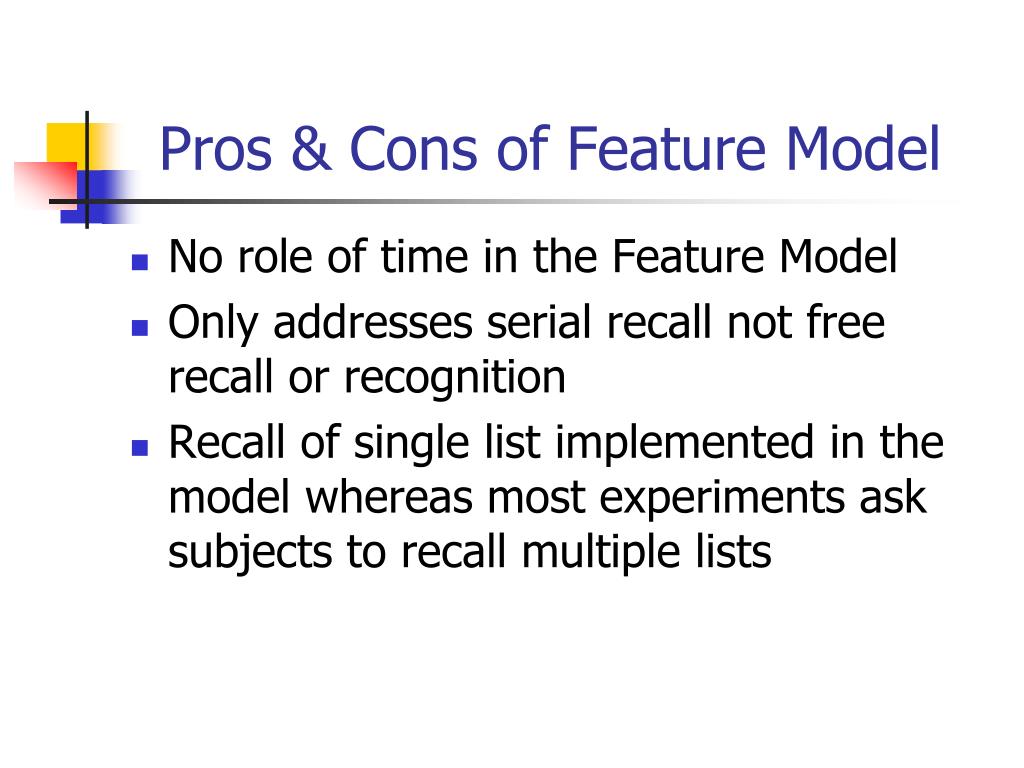 Pros & Cons of Feature Model

- No role of time in the Feature Model
- Only addresses serial recall not free recall or recognition
- Recall of single list implemented in the model whereas most experiments ask subjects to recall multiple lists